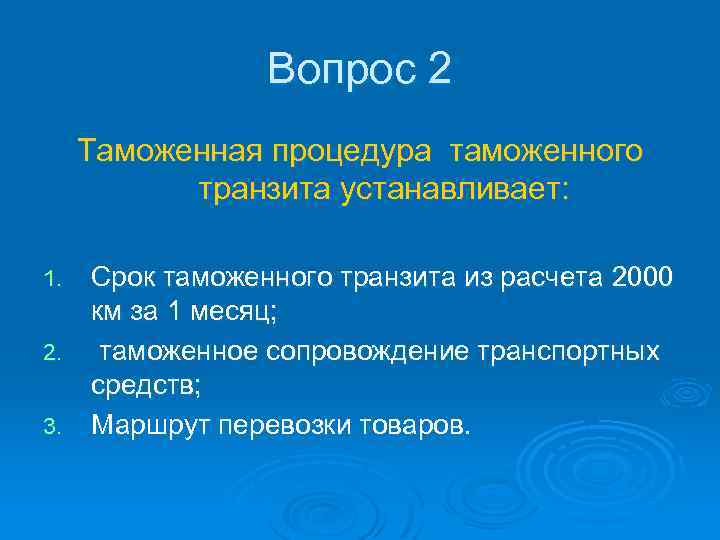 Вопрос 2

Таможенная процедура таможенного транзита устанавливает:

1. Срок таможенного транзита из расчета 2000 км за 1 месяц;
2. таможенное сопровождение транспортных средств;
3. Маршрут перевозки товаров.